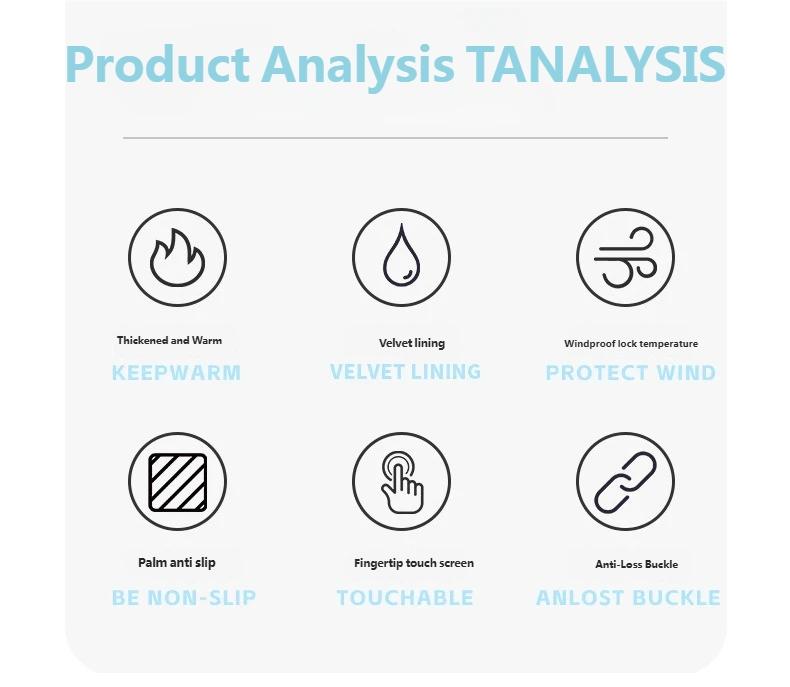 Product Analysis TANALYSIS

Thickened and Warm
KEEPWARM

Velvet lining
VELVET LINING

Windproof lock temperature
PROTECT WIND

Palm anti slip
BE NON-SLIP

Fingertip touch screen
TOUCHABLE

Anti-Loss Buckle
ANLOST BUCKLE